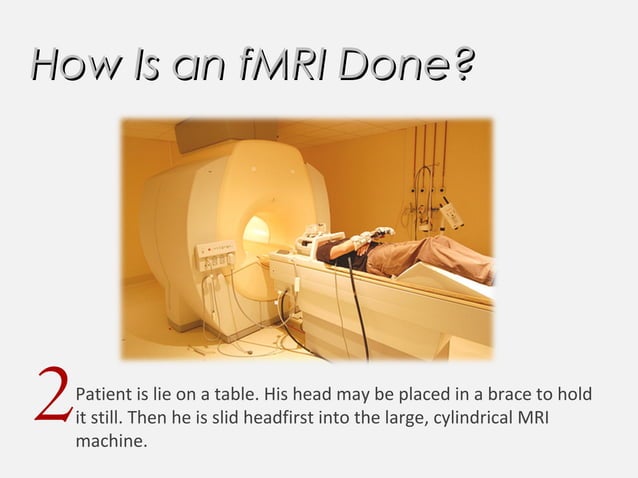 How Is an fMRI Done?

2 Patient is lie on a table. His head may be placed in a brace to hold it still. Then he is slid headfirst into the large, cylindrical MRI machine.